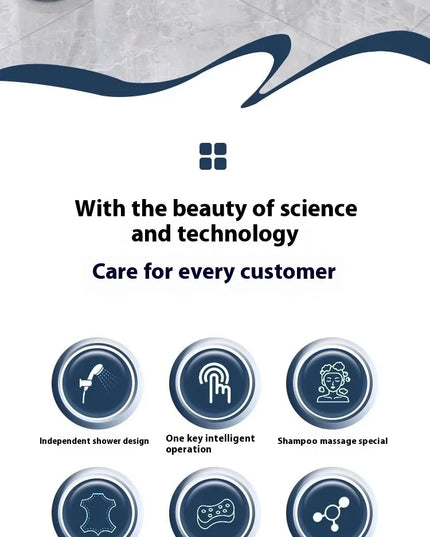 With the beauty of science and technology

Care for every customer

Independent shower design

One key intelligent operation

Shampoo massage special